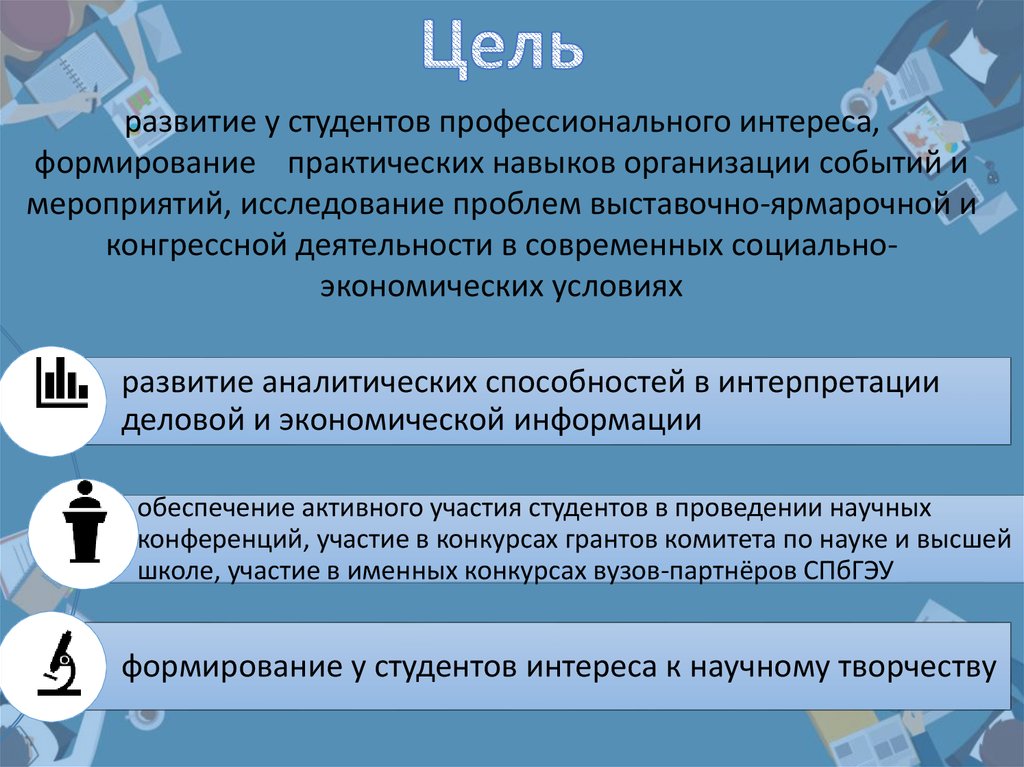 Цель

развитие у студентов профессионального интереса, формирование практических навыков организации событий и мероприятий, исследование проблем выставочно-ярмарочной и конгрессной деятельности в современных социально-экономических условиях

развитие аналитических способностей в интерпретации деловой и экономической информации

обеспечение активного участия студентов в проведении научных конференций, участие в конкурсах грантов комитета по науке и высшей школе, участие в именных конкурсах вузов-партнёров СПбГЭУ

формирование у студентов интереса к научному творчеству